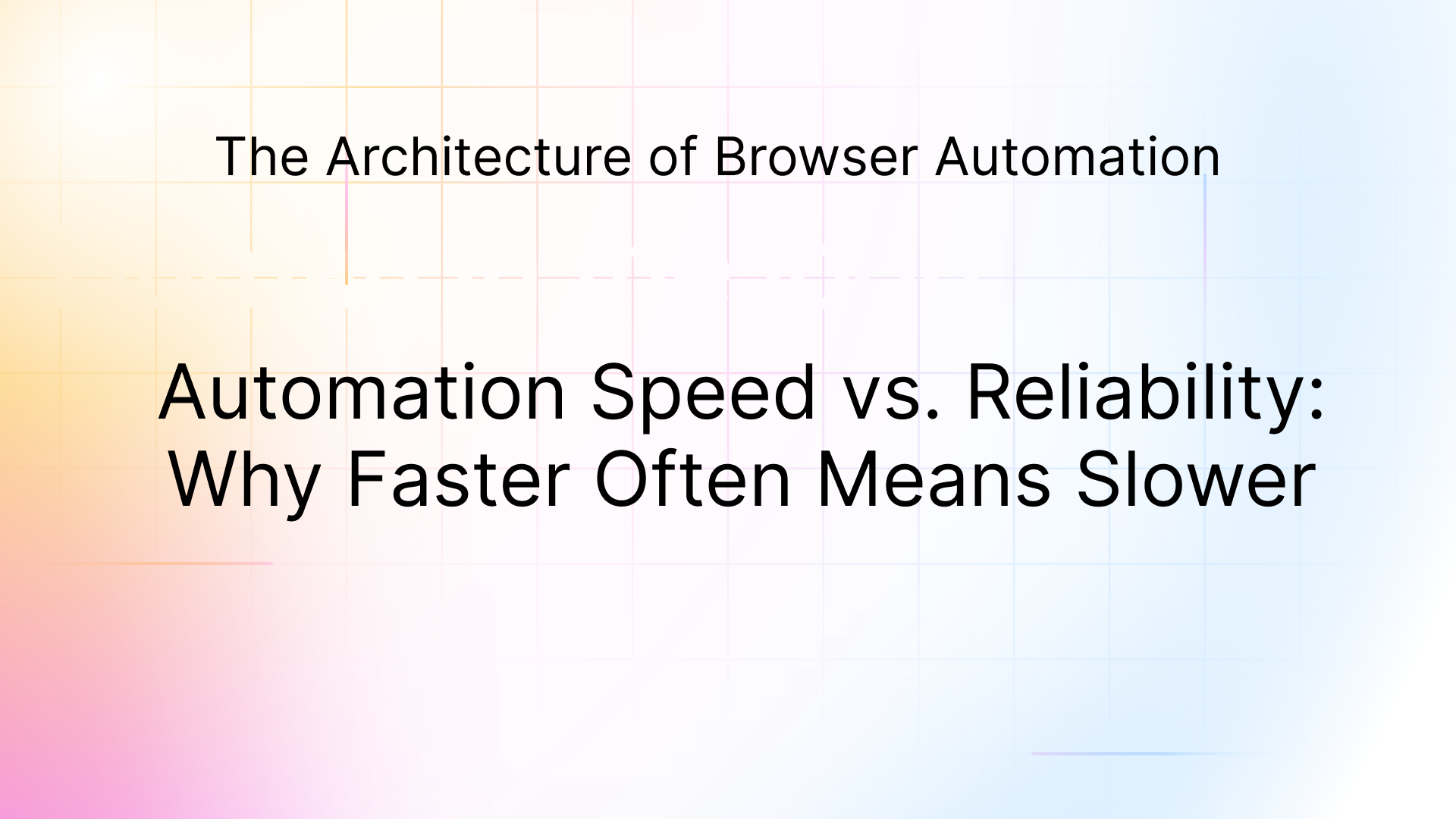 The Architecture of Browser Automation

Automation Speed vs. Reliability: Why Faster Often Means Slower